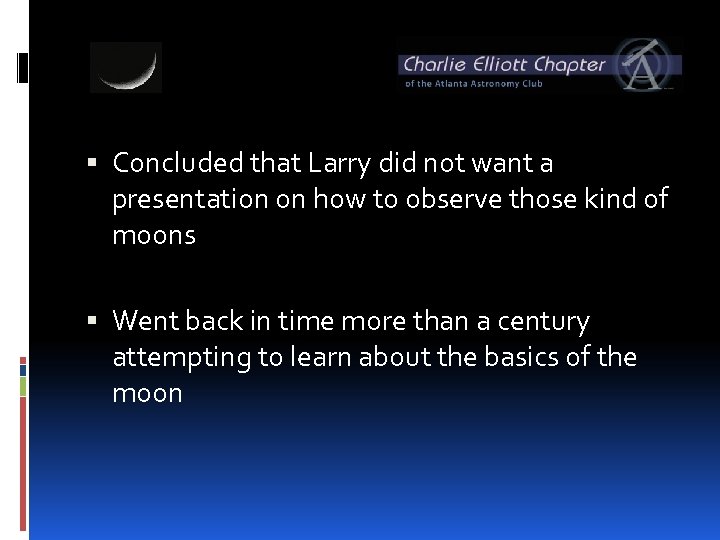 Charlie Elliott Chapter
of the Atlanta Astronomy Club

▪ Concluded that Larry did not want a presentation on how to observe those kind of moons

▪ Went back in time more than a century attempting to learn about the basics of the moon